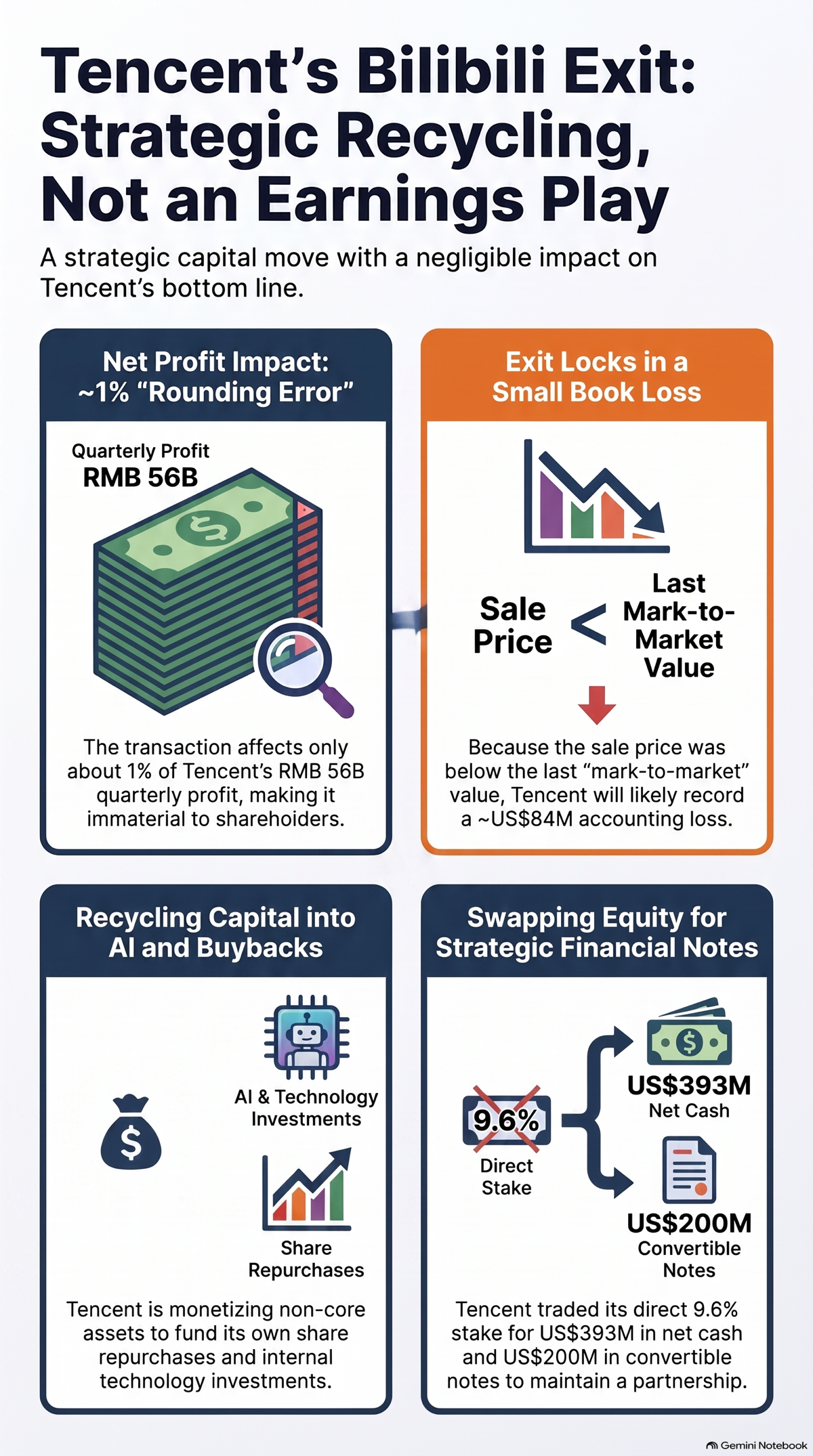 Tencent's Bilibili Exit: Strategic Recycling, Not an Earnings Play

A strategic capital move with a negligible impact on Tencent's bottom line.

Net Profit Impact: ~1% "Rounding Error"

Quarterly Profit
RMB 56B

The transaction affects only about 1% of Tencent's RMB 56B quarterly profit, making it immaterial to shareholders.

Exit Locks in a Small Book Loss

Sale Price < Last Mark-to-Market Value

Because the sale price was below the last "mark-to-market" value, Tencent will likely record a ~US$84M accounting loss.

Recycling Capital into AI and Buybacks

AI & Technology Investments

Share Repurchases

Tencent is monetizing non-core assets to fund its own share repurchases and internal technology investments.

Swapping Equity for Strategic Financial Notes

9.6%
Direct Stake

US$393M
Net Cash

US$200M
Convertible Notes

Tencent traded its direct 9.6% stake for US$393M in net cash and US$200M in convertible notes to maintain a partnership.

Gemini Notebook